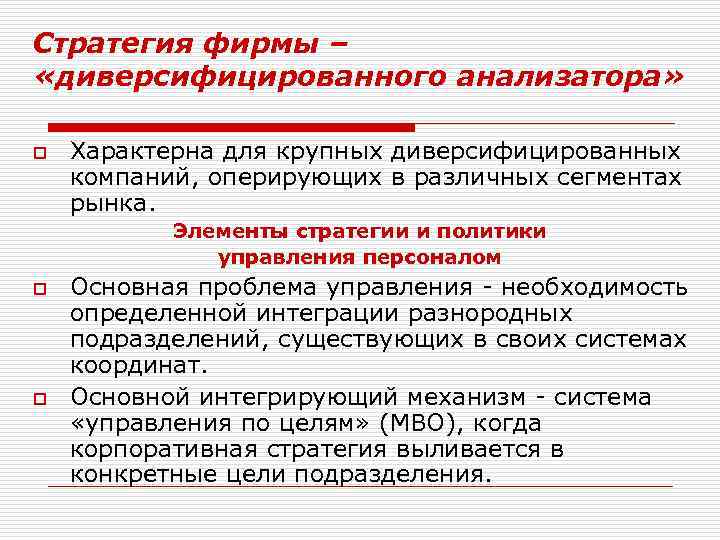 Стратегия фирмы – «диверсифицированного анализатора»

Характерна для крупных диверсифицированных компаний, оперирующих в различных сегментах рынка.

Элементы стратегии и политики управления персоналом

Основная проблема управления - необходимость определенной интеграции разнородных подразделений, существующих в своих системах координат.

Основной интегрирующий механизм - система «управления по целям» (МВО), когда корпоративная стратегия выливается в конкретные цели подразделения.